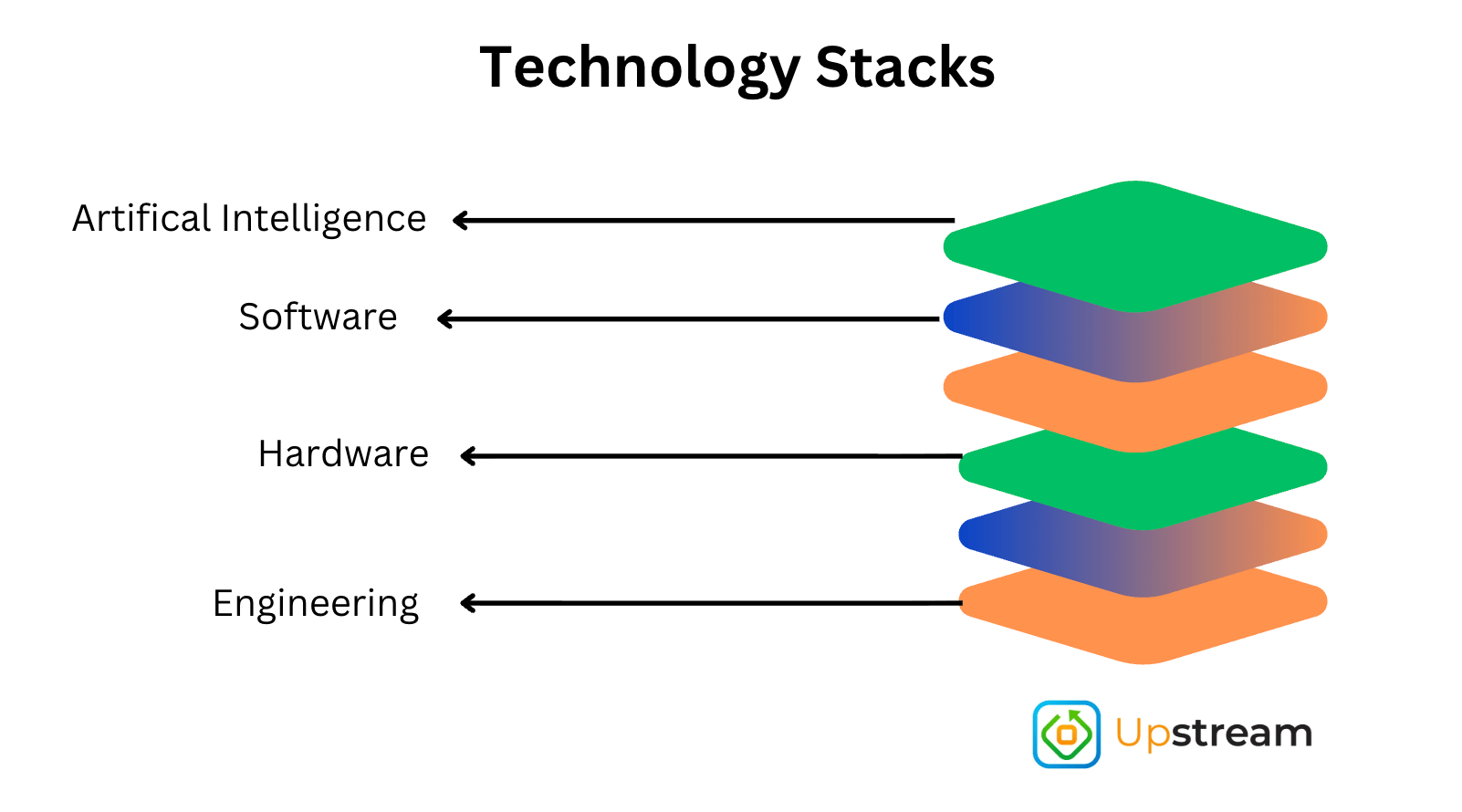 Technology Stacks

Artifical Intelligence

Software

Hardware

Engineering

Upstream